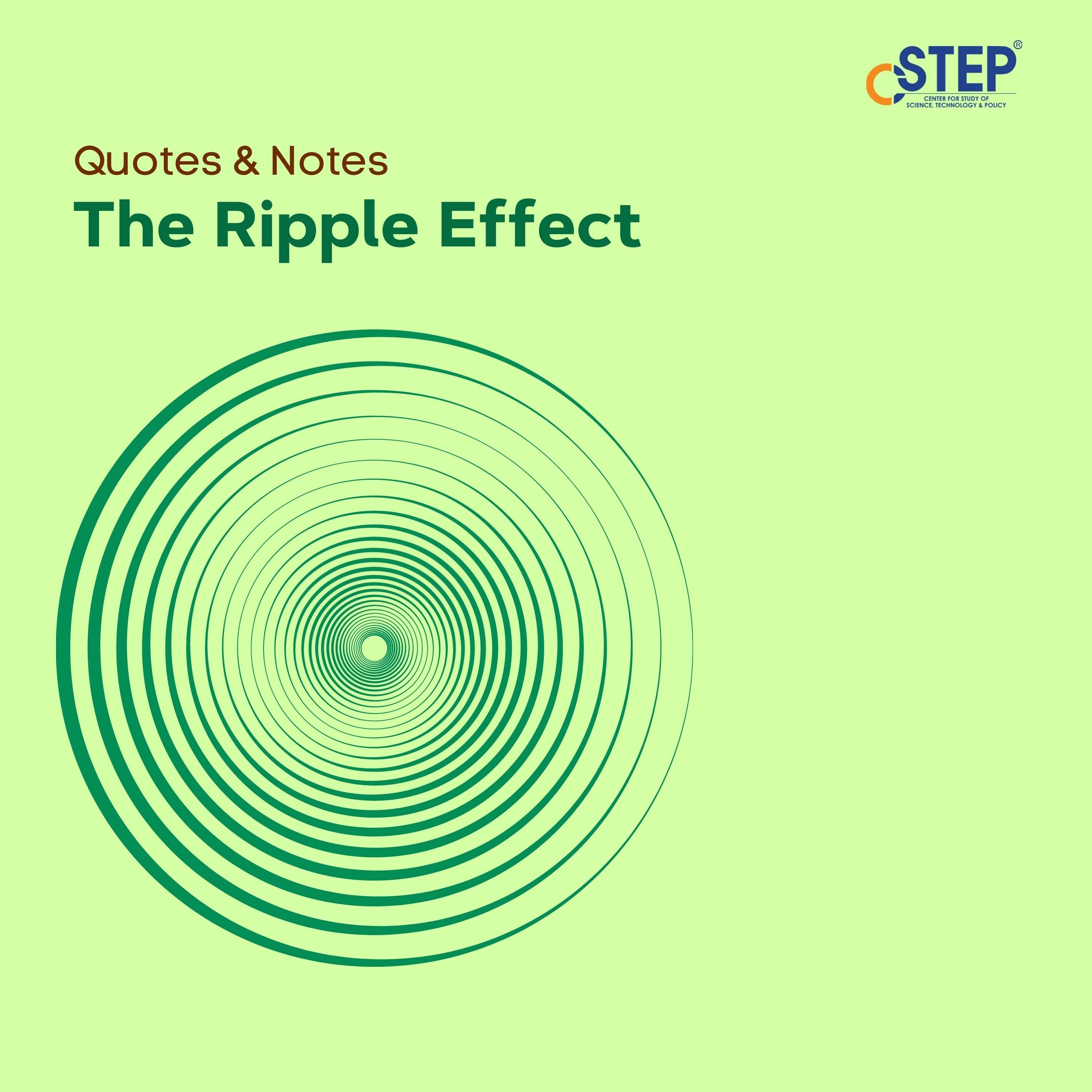 CSTEP®
CENTER FOR STUDY OF
SCIENCE, TECHNOLOGY & POLICY

Quotes & Notes
The Ripple Effect